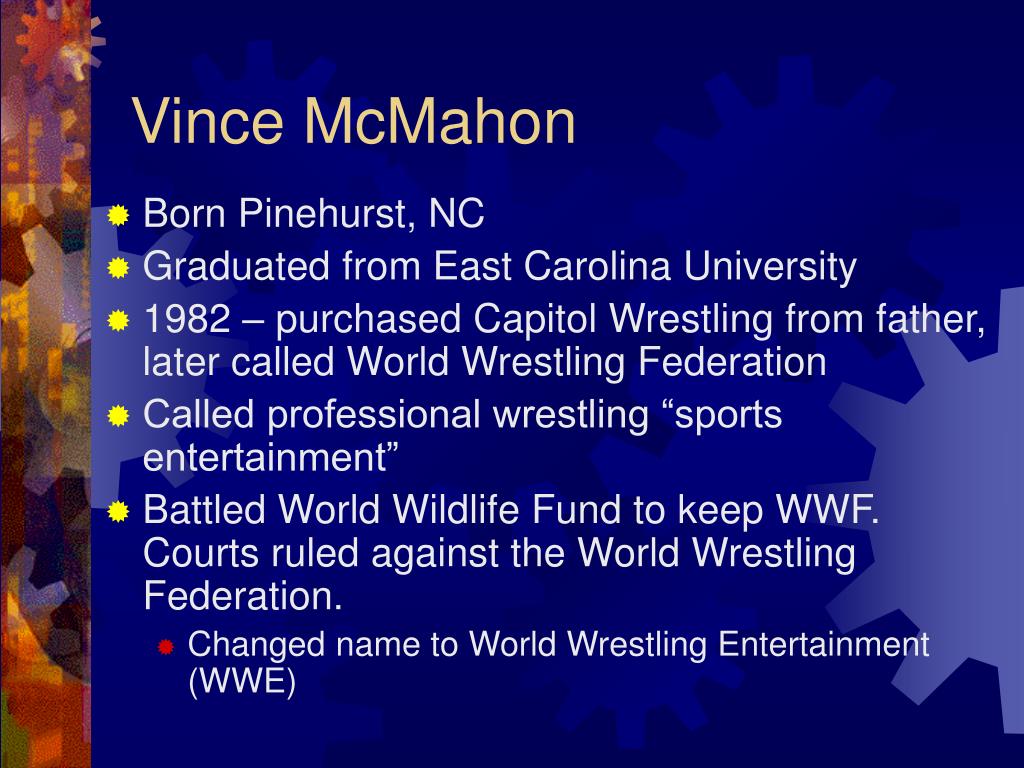 Vince McMahon

Born Pinehurst, NC
Graduated from East Carolina University
1982 – purchased Capitol Wrestling from father, later called World Wrestling Federation
Called professional wrestling “sports entertainment”
Battled World Wildlife Fund to keep WWF. Courts ruled against the World Wrestling Federation.
Changed name to World Wrestling Entertainment (WWE)